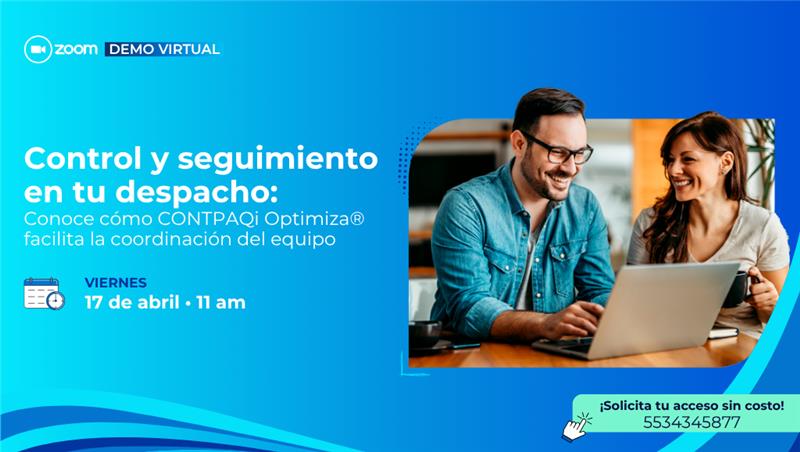 zoom DEMO VIRTUAL

Control y seguimiento en tu despacho:
Conoce cómo CONTPAQi Optimiza® facilita la coordinación del equipo

VIERNES
17 de abril • 11 am

¡Solicita tu acceso sin costo!
5534345877